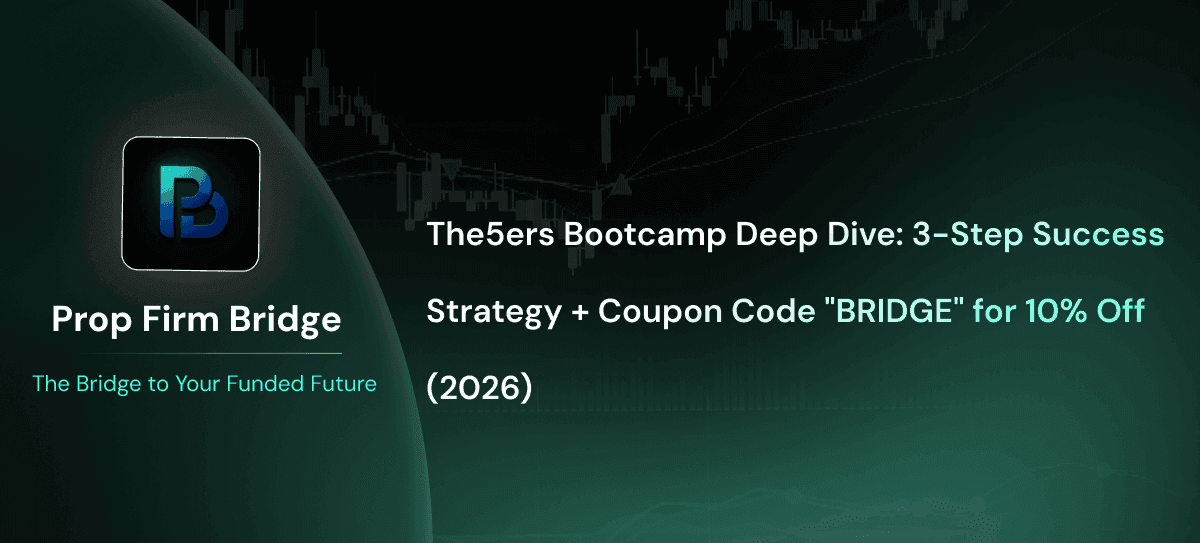 Prop Firm Bridge

The Bridge to Your Funded Future

The5ers Bootcamp Deep Dive: 3-Step Success Strategy + Coupon Code "BRIDGE" for 10% Off (2026)